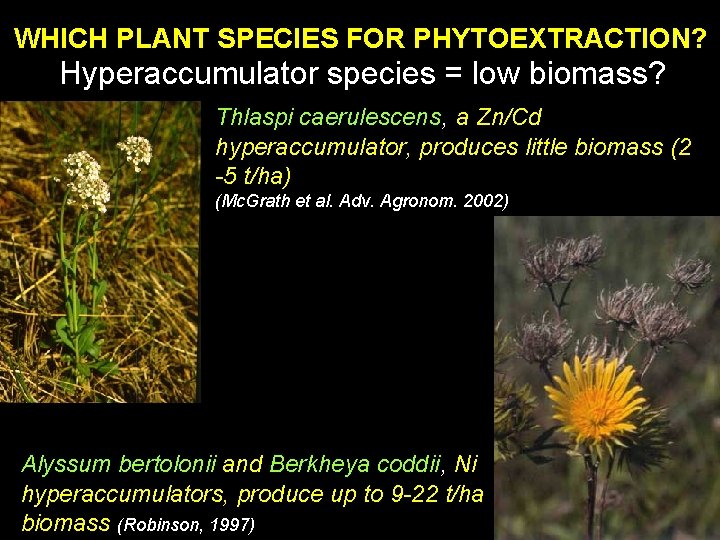 WHICH PLANT SPECIES FOR PHYTOEXTRACTION?
Hyperaccumulator species = low biomass?

Thlaspi caerulescens, a Zn/Cd hyperaccumulator, produces little biomass (2 -5 t/ha)
(McGrath et al. Adv. Agronom. 2002)

Alyssum bertolonii and Berkheya coddii, Ni hyperaccumulators, produce up to 9-22 t/ha biomass (Robinson, 1997)